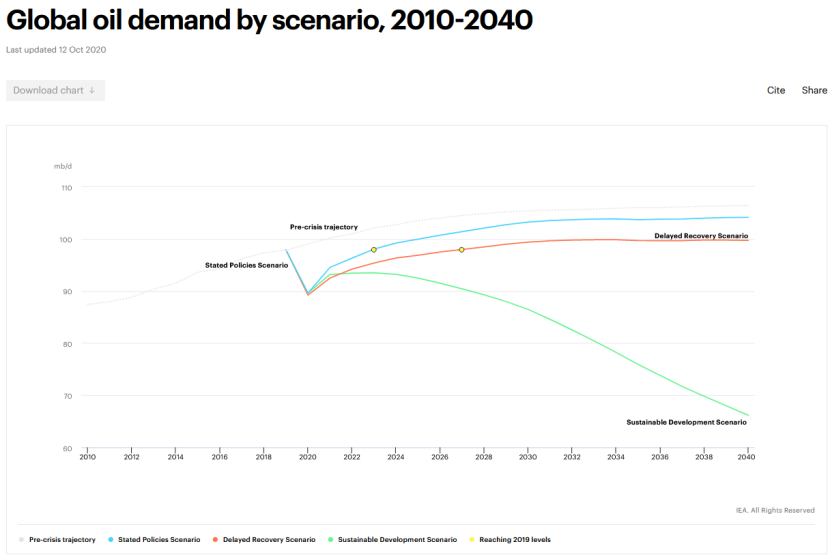 Global oil demand by scenario, 2010-2040

Last updated 12 Oct 2020

Download chart ↓

Cite Share

mb/d

110

100

90

80

70

60

Pre-crisis trajectory

Stated Policies Scenario

Delayed Recovery Scenario

Sustainable Development Scenario

2010 2012 2014 2016 2018 2020 2022 2024 2026 2028 2030 2032 2034 2036 2038 2040

IEA. All Rights Reserved

Pre-crisis trajectory Stated Policies Scenario Delayed Recovery Scenario Sustainable Development Scenario Reaching 2019 levels